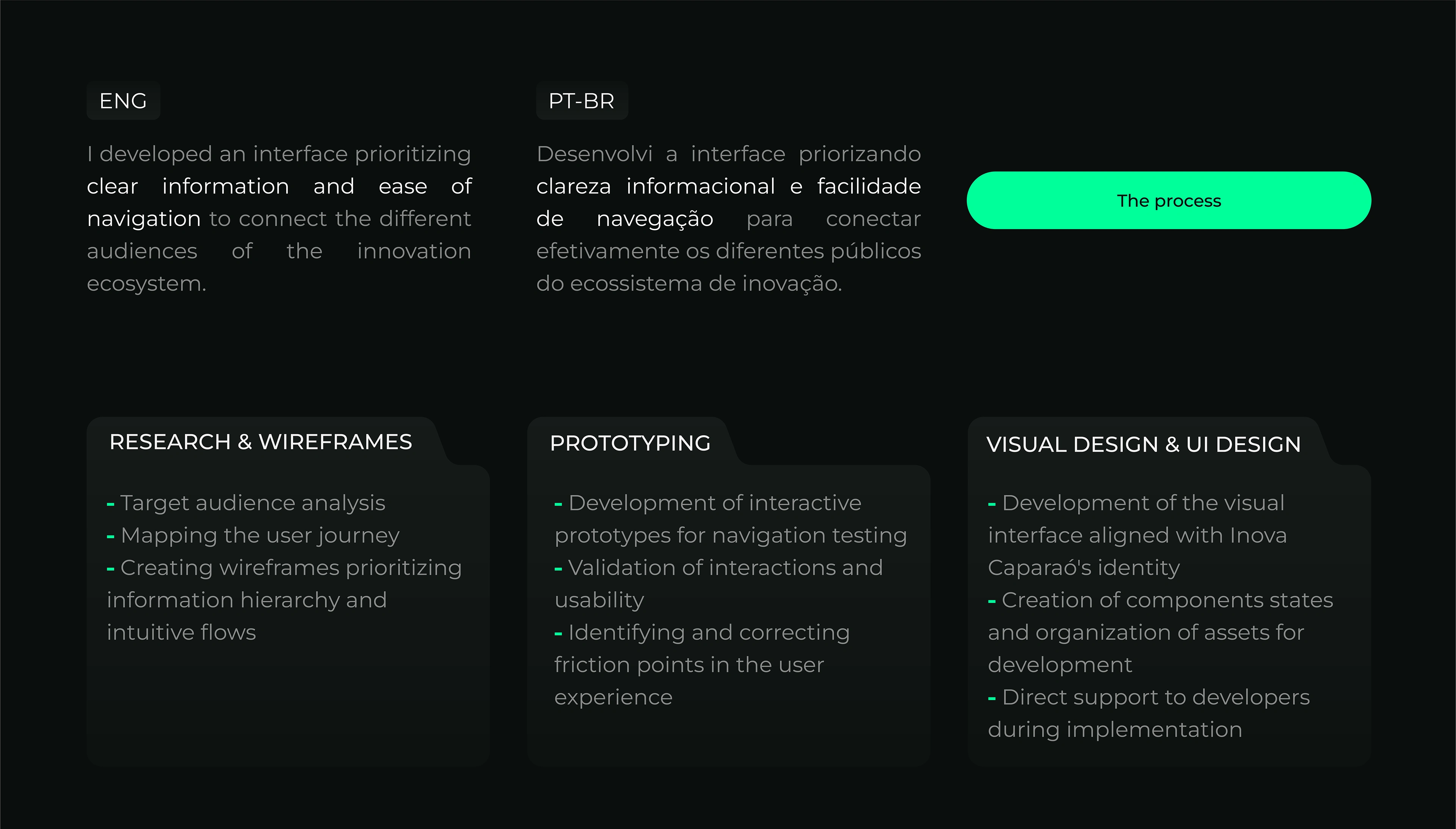 ENG

I developed an interface prioritizing clear information and ease of navigation to connect the different audiences of the innovation ecosystem.

PT-BR

Desenvolvi a interface priorizando clareza informacional e facilidade de navegação para conectar efetivamente os diferentes públicos do ecossistema de inovação.

The process

RESEARCH & WIREFRAMES

- Target audience analysis
- Mapping the user journey
- Creating wireframes prioritizing information hierarchy and intuitive flows

PROTOTYPING

- Development of interactive prototypes for navigation testing
- Validation of interactions and usability
- Identifying and correcting friction points in the user experience

VISUAL DESIGN & UI DESIGN

- Development of the visual interface aligned with Inova Caparaó's identity
- Creation of components states and organization of assets for development
- Direct support to developers during implementation